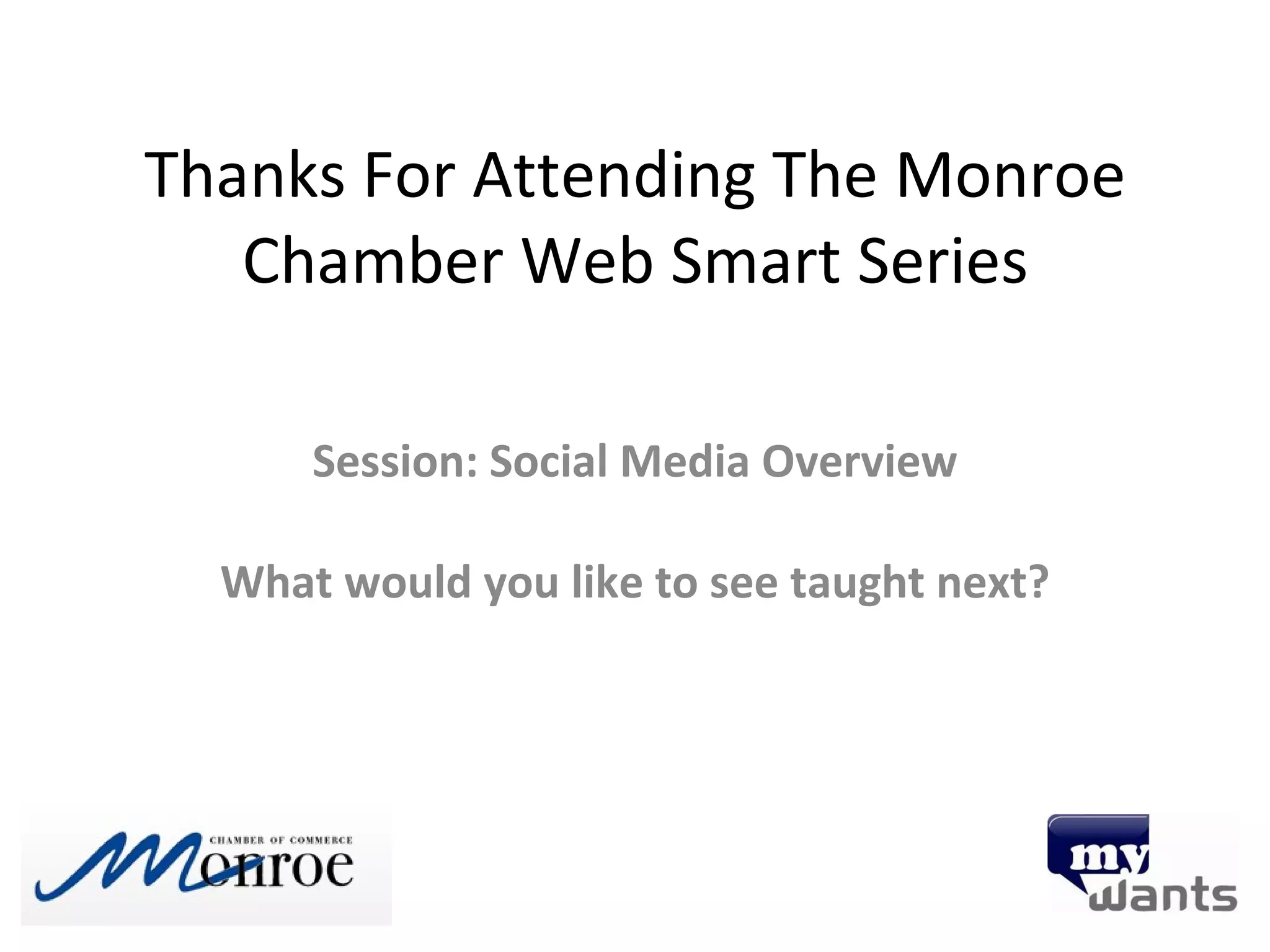 Thanks For Attending The Monroe Chamber Web Smart Series

Session: Social Media Overview

What would you like to see taught next?

CHAMBER OF COMMERCE
Monroe

my
wants